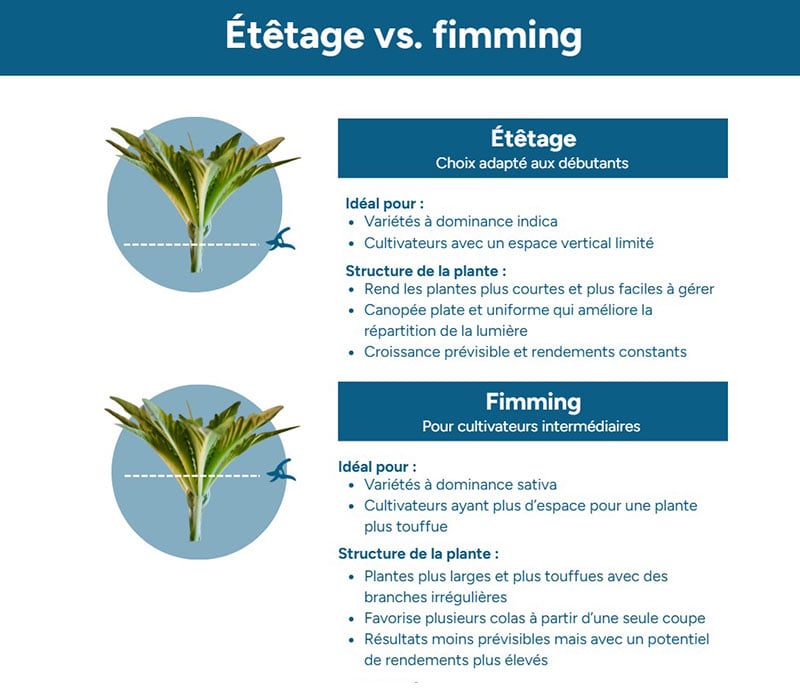 Étêtage vs. fimming

Étêtage
Choix adapté aux débutants

Idéal pour :
• Variétés à dominance indica
• Cultivateurs avec un espace vertical limité

Structure de la plante :
• Rend les plantes plus courtes et plus faciles à gérer
• Canopée plate et uniforme qui améliore la répartition de la lumière
• Croissance prévisible et rendements constants

Fimming
Pour cultivateurs intermédiaires

Idéal pour :
• Variétés à dominance sativa
• Cultivateurs ayant plus d'espace pour une plante plus touffue

Structure de la plante :
• Plantes plus larges et plus touffues avec des branches irrégulières
• Favorise plusieurs colas à partir d'une seule coupe
• Résultats moins prévisibles mais avec un potentiel de rendements plus élevés